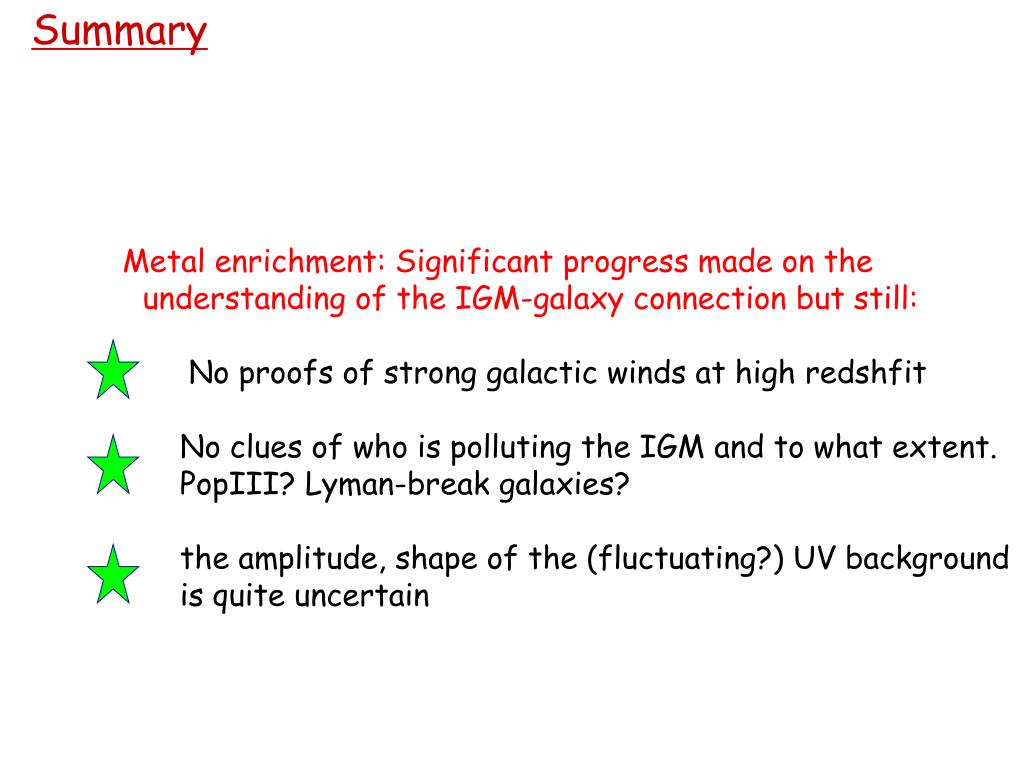 Summary

Metal enrichment: Significant progress made on the understanding of the IGM-galaxy connection but still:

No proofs of strong galactic winds at high redshfit

No clues of who is polluting the IGM and to what extent. PopIII? Lyman-break galaxies?

the amplitude, shape of the (fluctuating?) UV background is quite uncertain